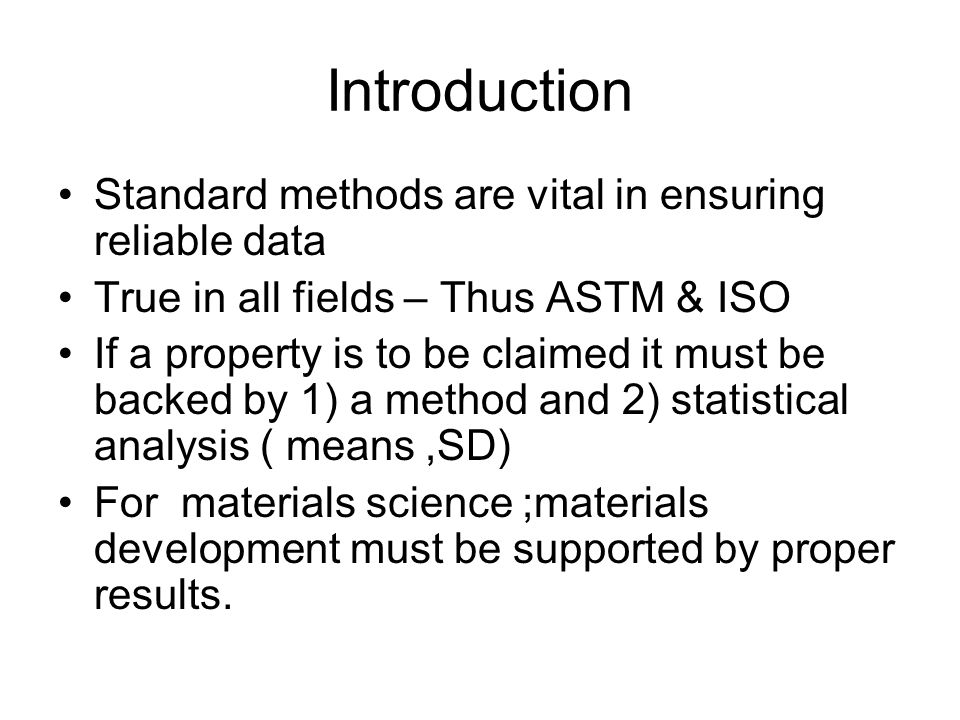 Introduction

• Standard methods are vital in ensuring reliable data
• True in all fields – Thus ASTM & ISO
• If a property is to be claimed it must be backed by 1) a method and 2) statistical analysis ( means ,SD)
• For  materials science ;materials development must be supported by proper results.